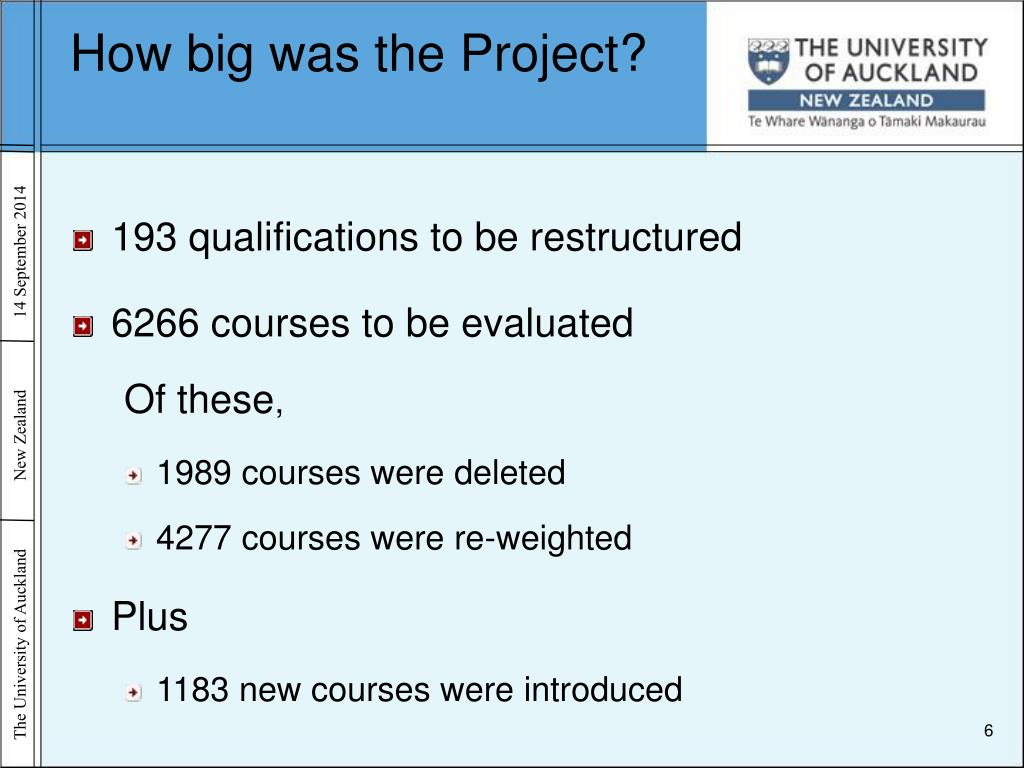 How big was the Project?

THE UNIVERSITY OF AUCKLAND
NEW ZEALAND
Te Whare Wānanga o Tāmaki Makaurau

14 September 2014

New Zealand

The University of Auckland

193 qualifications to be restructured

6266 courses to be evaluated

Of these,

1989 courses were deleted

4277 courses were re-weighted

Plus

1183 new courses were introduced

6